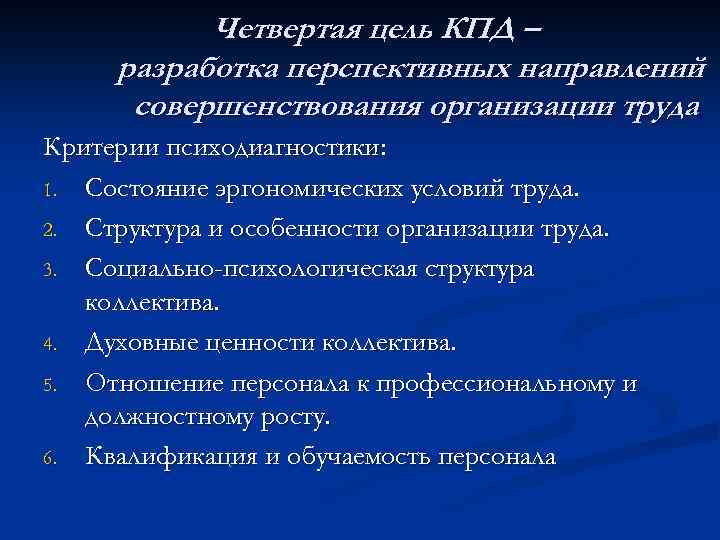 Четвертая цель КПД – разработка перспективных направлений совершенствования организации труда

Критерии психодиагностики:

1. Состояние эргономических условий труда.
2. Структура и особенности организации труда.
3. Социально-психологическая структура коллектива.
4. Духовные ценности коллектива.
5. Отношение персонала к профессиональному и должностному росту.
6. Квалификация и обучаемость персонала